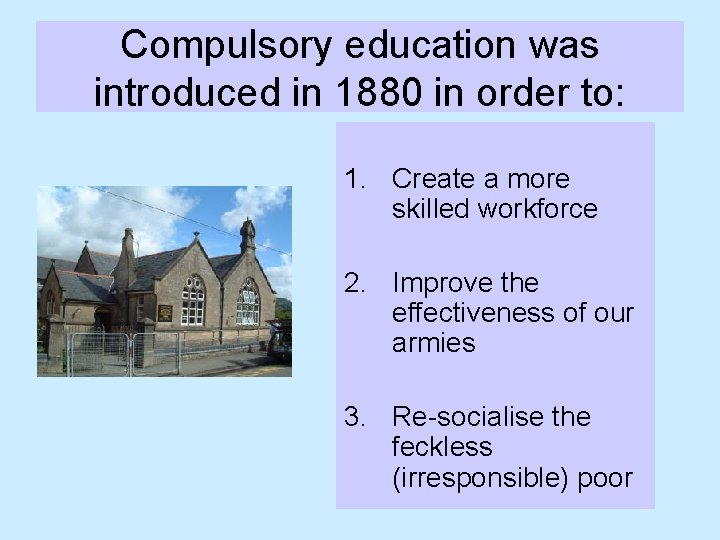 Compulsory education was introduced in 1880 in order to:

1. Create a more skilled workforce

2. Improve the effectiveness of our armies

3. Re-socialise the feckless (irresponsible) poor